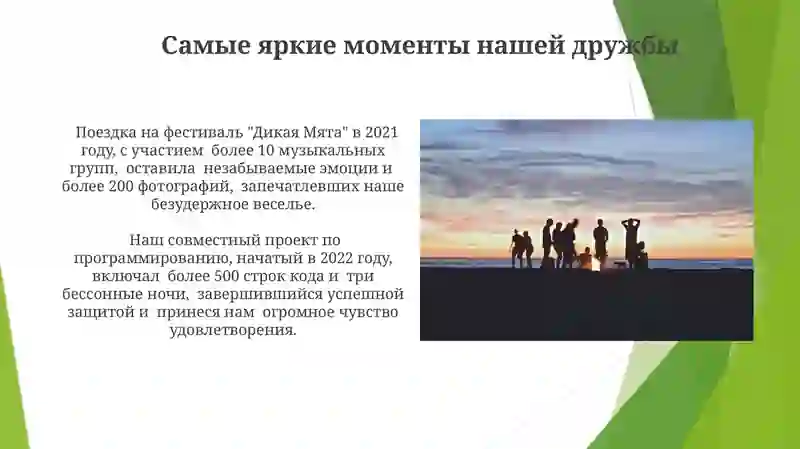 Самые яркие моменты нашей дружбы

Поездка на фестиваль "Дикая Мята" в 2021 году, с участием более 10 музыкальных групп, оставила незабываемые эмоции и более 200 фотографий, запечатлевших наше безудержное веселье.

Наш совместный проект по программированию, начатый в 2022 году, включал более 500 строк кода и три бессонные ночи, завершившийся успешной защитой и принеся нам огромное чувство удовлетворения.